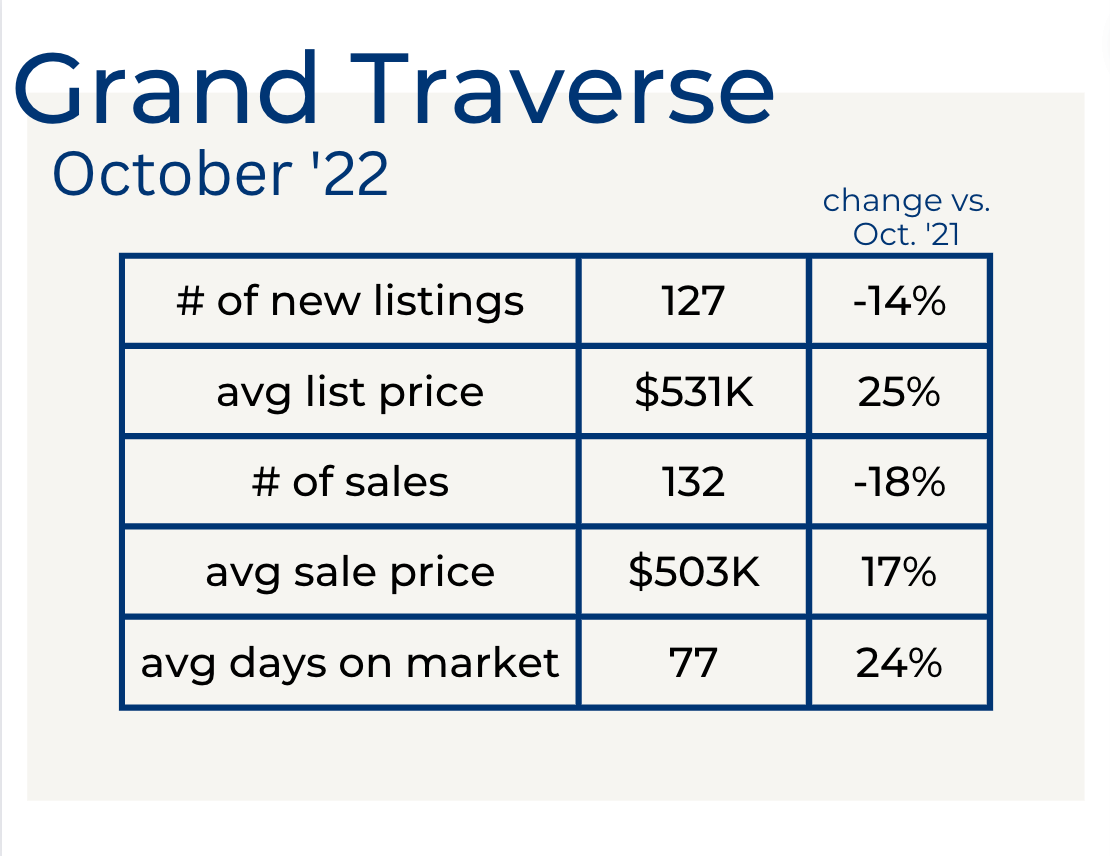 Grand Traverse
October '22

| | | change vs. Oct. '21 |
|---|---|---|
| # of new listings | 127 | -14% |
| avg list price | \$531K | 25% |
| # of sales | 132 | -18% |
| avg sale price | \$503K | 17% |
| avg days on market | 77 | 24% |